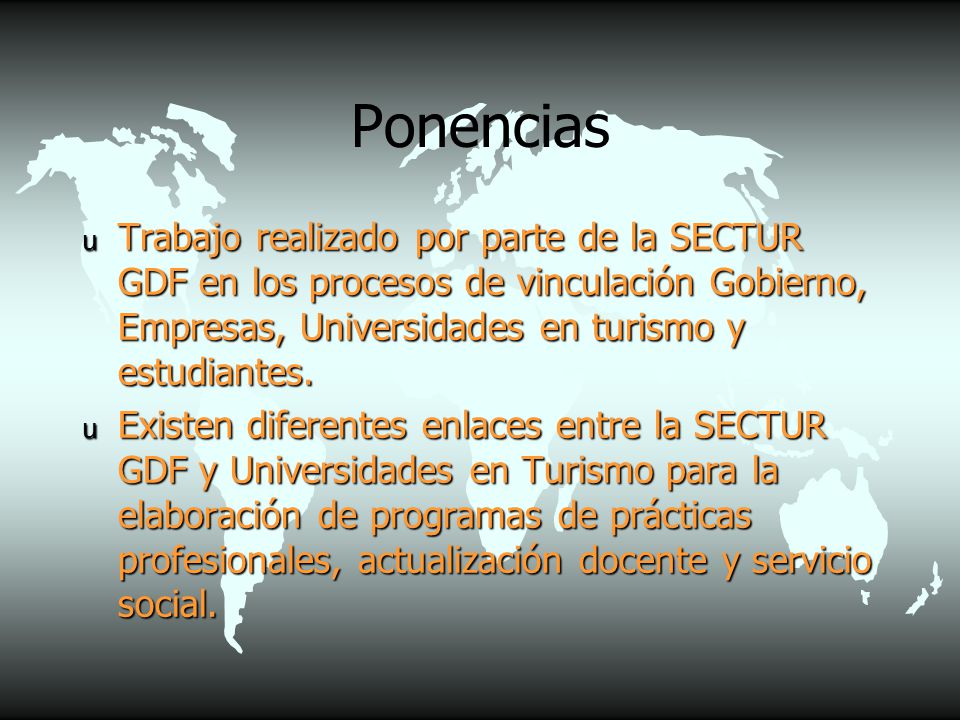 Ponencias

u Trabajo realizado por parte de la SECTUR GDF en los procesos de vinculación Gobierno, Empresas, Universidades en turismo y estudiantes.

u Existen diferentes enlaces entre la SECTUR GDF y Universidades en Turismo para la elaboración de programas de prácticas profesionales, actualización docente y servicio social.